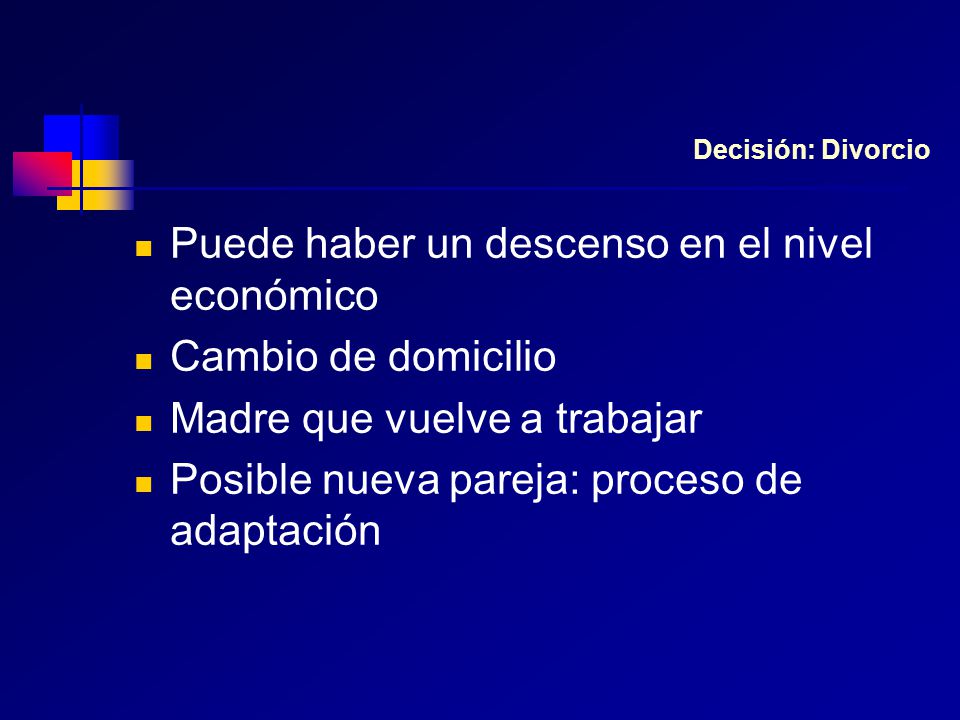 Decisión: Divorcio

- Puede haber un descenso en el nivel económico
- Cambio de domicilio
- Madre que vuelve a trabajar
- Posible nueva pareja: proceso de adaptación